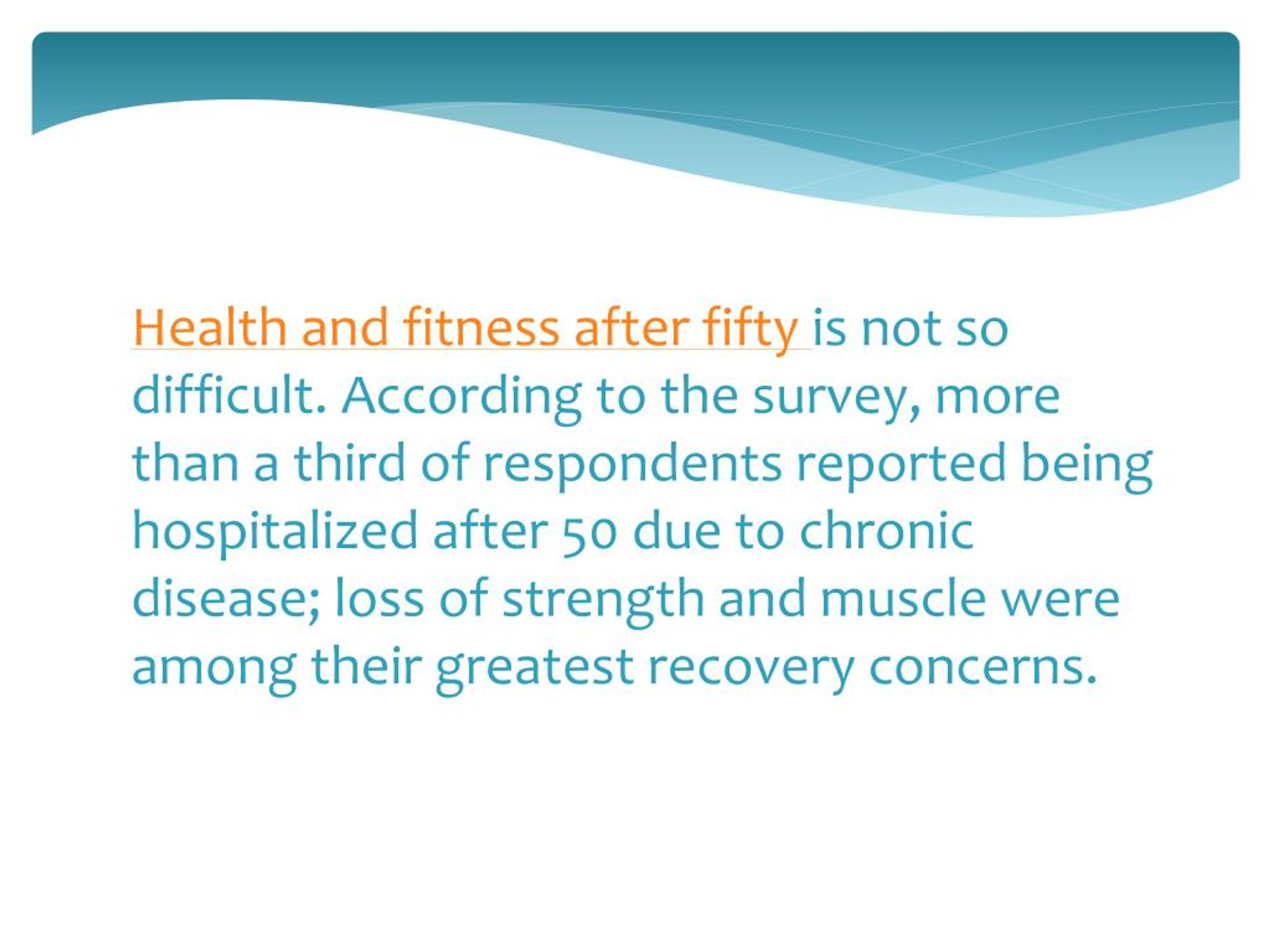 Health and fitness after fifty is not so difficult. According to the survey, more than a third of respondents reported being hospitalized after 50 due to chronic disease; loss of strength and muscle were among their greatest recovery concerns.